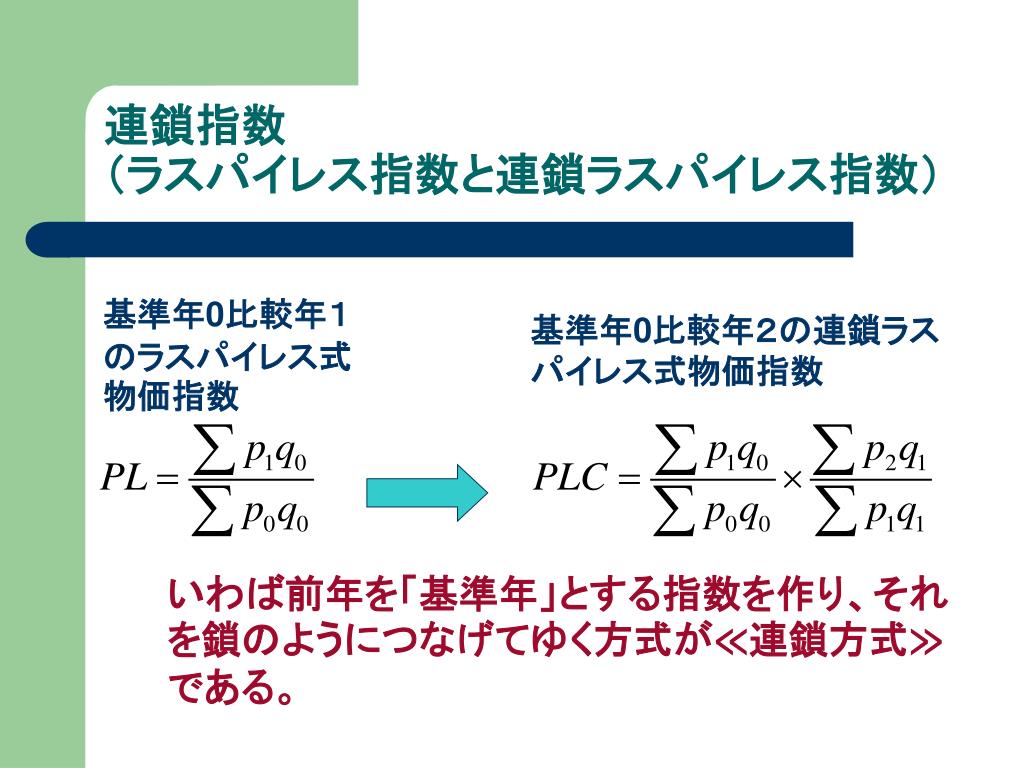 連鎖指数
（ラスパイレス指数と連鎖ラスパイレス指数）

基準年0比較年１のラスパイレス式物価指数

$PL = \frac{\sum p_1 q_0}{\sum p_0 q_0}$

基準年0比較年２の連鎖ラスパイレス式物価指数

$PLC = \frac{\sum p_1 q_0}{\sum p_0 q_0} \times \frac{\sum p_2 q_1}{\sum p_1 q_1}$

いわば前年を「基準年」とする指数を作り、それを鎖のようにつなげてゆく方式が≪連鎖方式≫である。